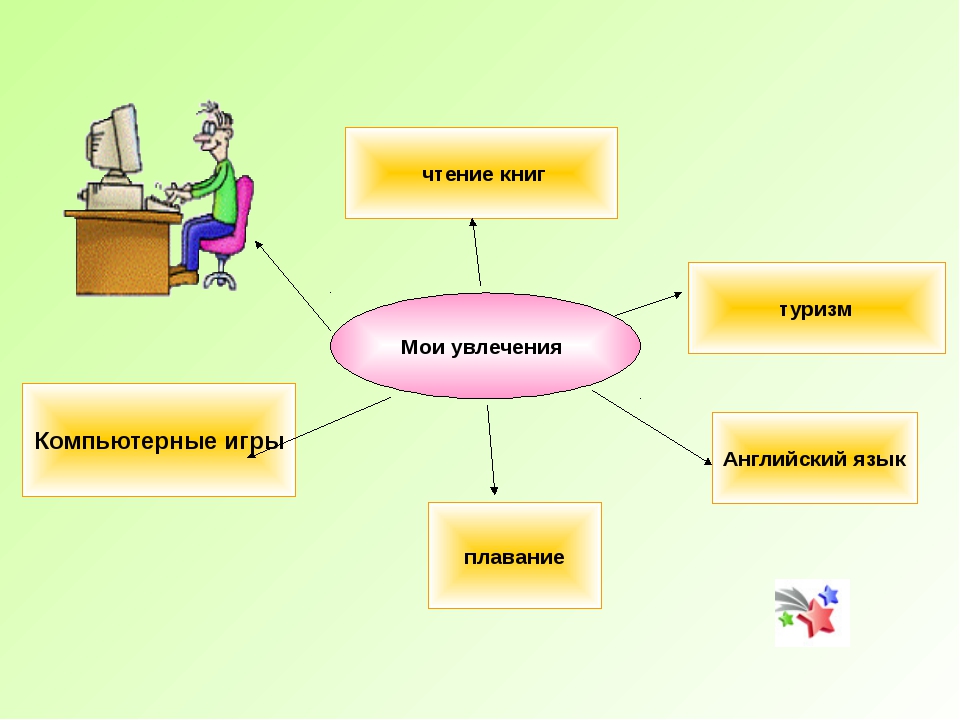 чтение книг

туризм

Мои увлечения

Компьютерные игры

Английский язык

плавание